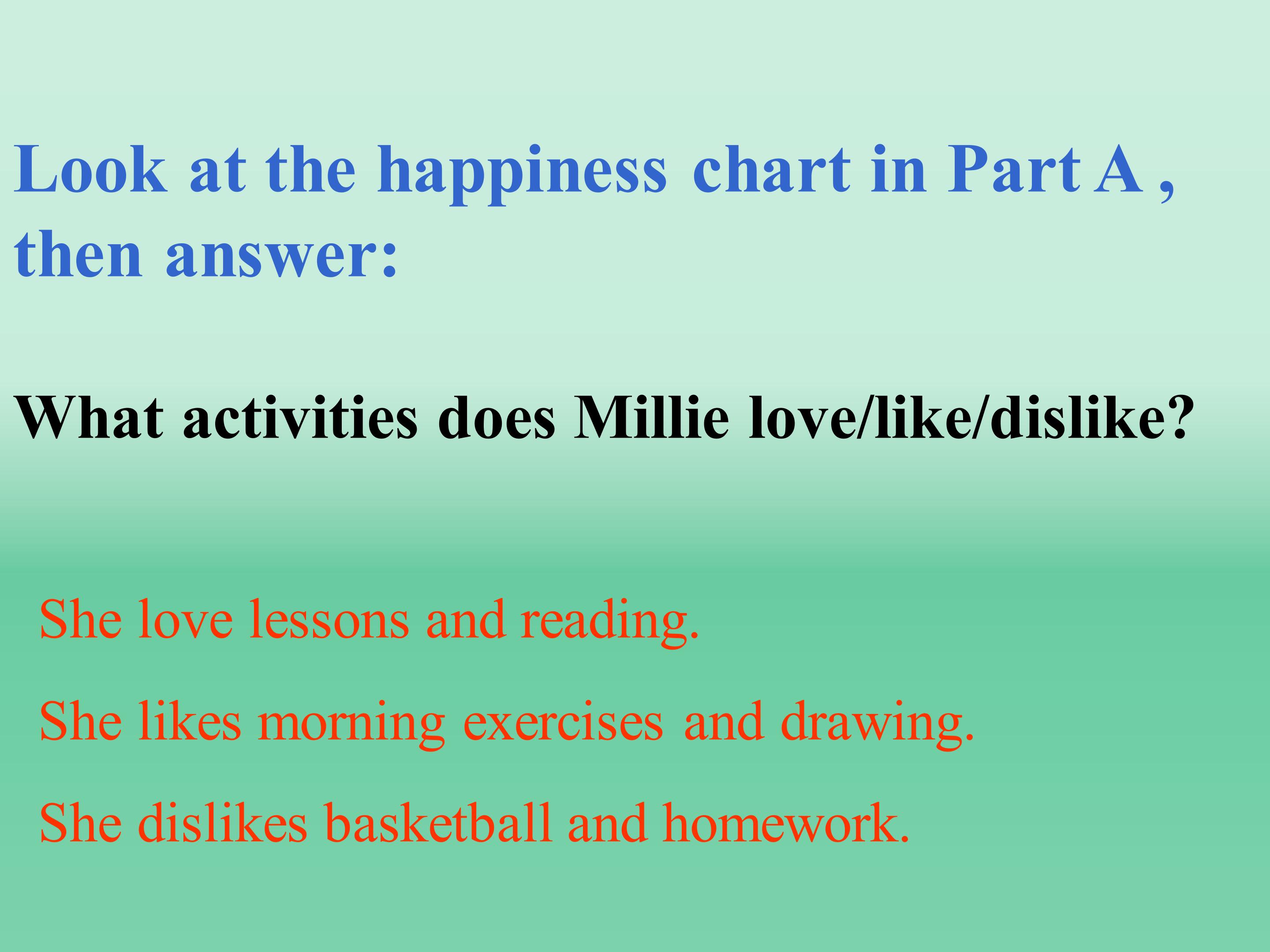 Look at the happiness chart in Part A , then answer:

What activities does Millie love/like/dislike?

She love lessons and reading.

She likes morning exercises and drawing.

She dislikes basketball and homework.